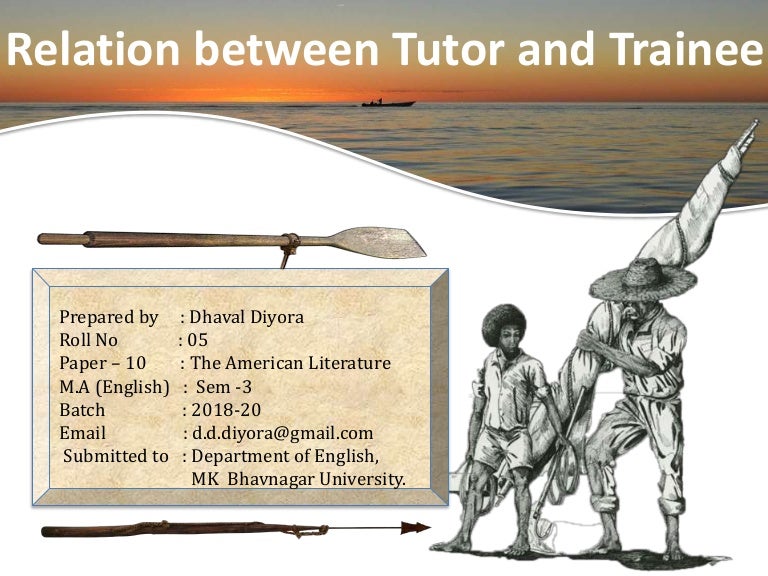 Relation between Tutor and Trainee

Prepared by : Dhaval Diyora
Roll No : 05
Paper – 10 : The American Literature
M.A (English) : Sem -3
Batch : 2018-20
Email : d.d.diyora@gmail.com
Submitted to : Department of English, MK Bhavnagar University.